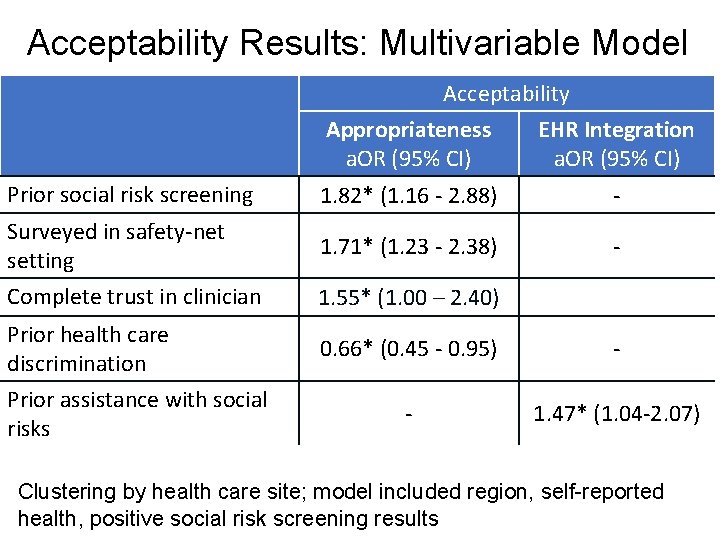 Acceptability Results: Multivariable Model

| | Acceptability | |
|---|---|---|
| | **Appropriateness** aOR (95% CI) | **EHR Integration** aOR (95% CI) |
| Prior social risk screening | 1.82* (1.16 - 2.88) | - |
| Surveyed in safety-net setting | 1.71* (1.23 - 2.38) | - |
| Complete trust in clinician | 1.55* (1.00 – 2.40) | |
| Prior health care discrimination | 0.66* (0.45 - 0.95) | - |
| Prior assistance with social risks | - | 1.47* (1.04-2.07) |

Clustering by health care site; model included region, self-reported health, positive social risk screening results